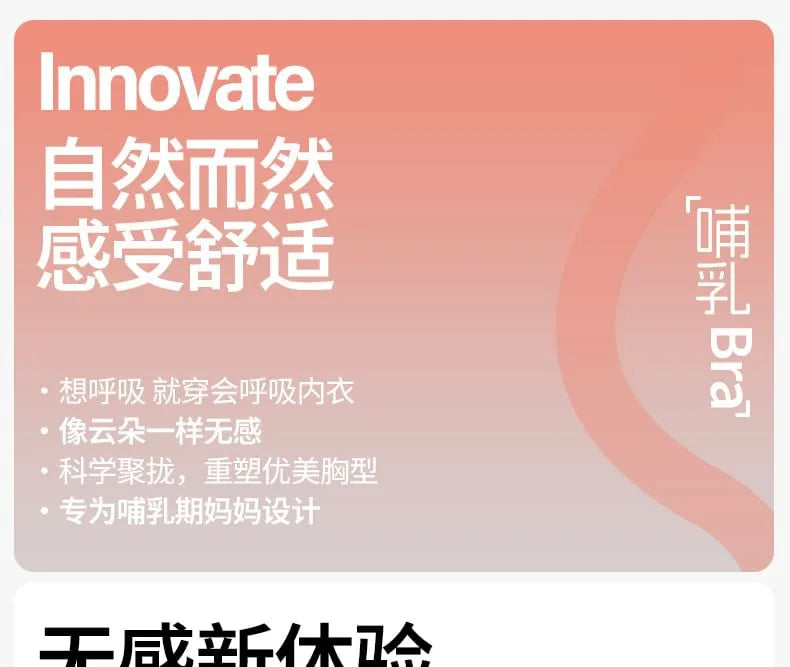 Innovate
自然而然
感受舒适

「哺乳Bra」

· 想呼吸 就穿会呼吸内衣
· 像云朵一样无感
· 科学聚拢，重塑优美胸型
· 专为哺乳期妈妈设计

无感新体验